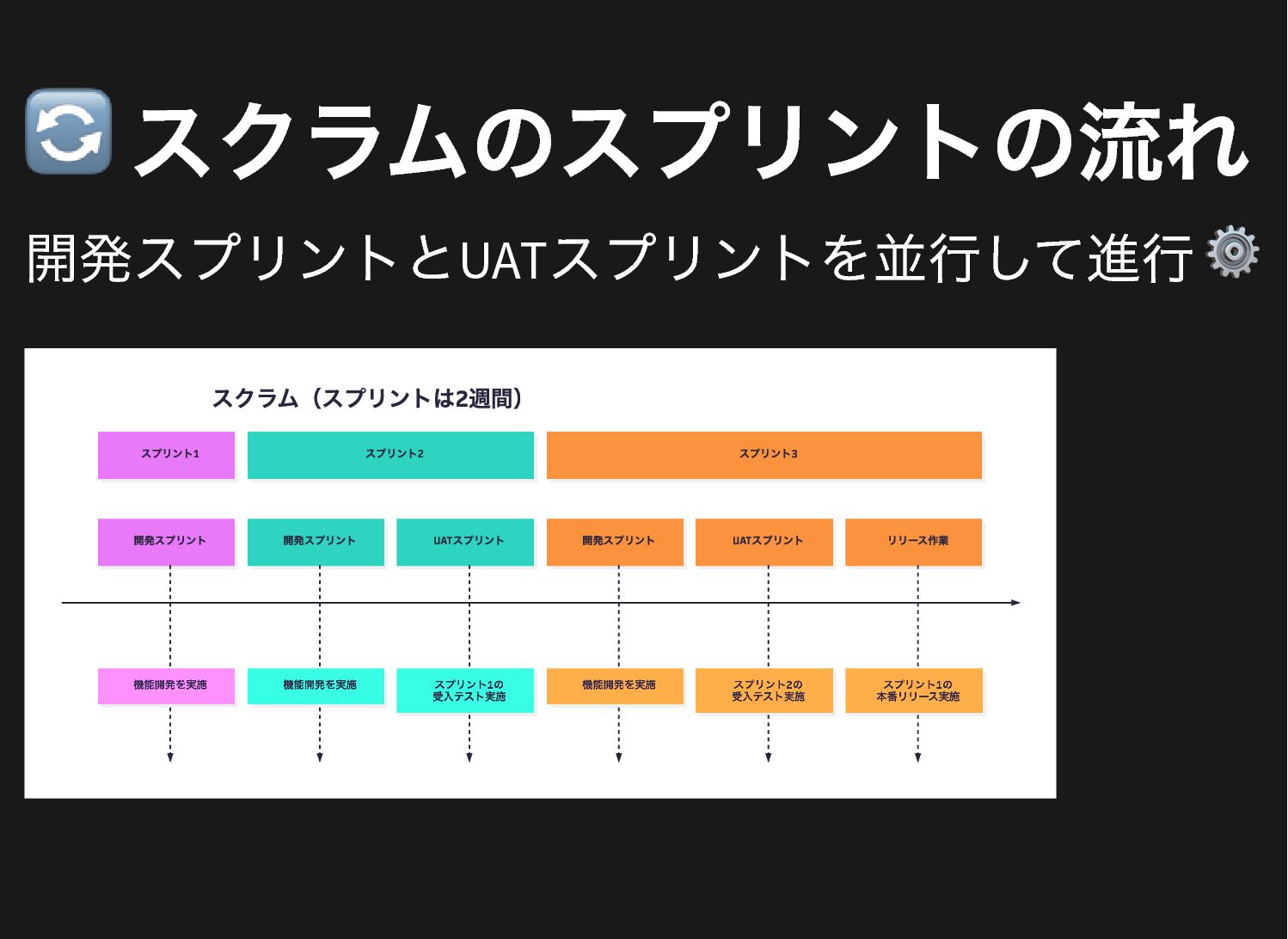 スクラムのスプリントの流れ

開発スプリントとUATスプリントを並行して進行

スクラム（スプリントは2週間）

スプリント1

スプリント2

スプリント3

開発スプリント

開発スプリント

UATスプリント

開発スプリント

UATスプリント

リリース作業

機能開発を実施

機能開発を実施

スプリント1の受入テスト実施

機能開発を実施

スプリント2の受入テスト実施

スプリント1の本番リリース実施